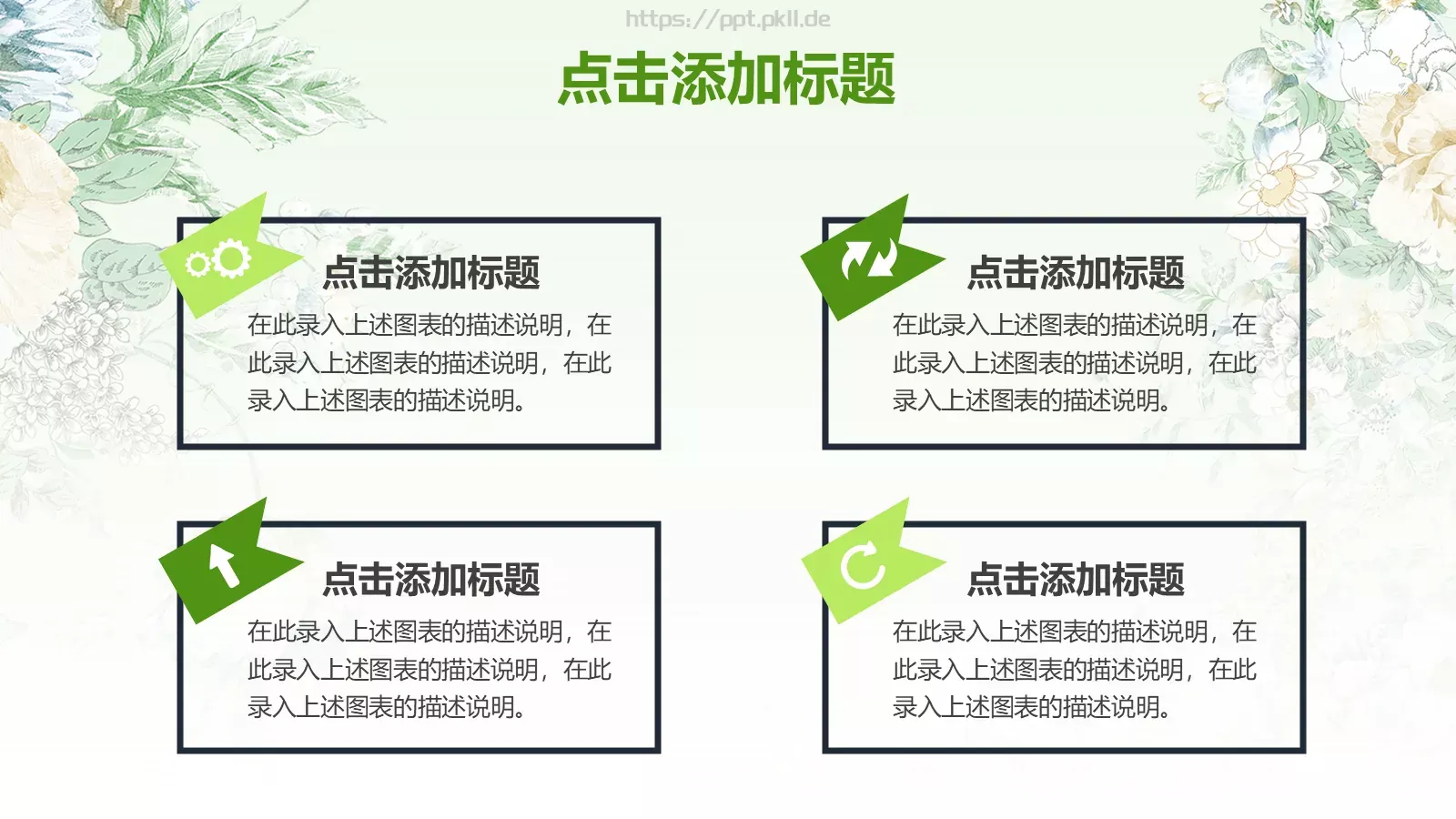 https://ppt.pkll.de

点击添加标题

点击添加标题

在此录入上述图表的描述说明，在此录入上述图表的描述说明，在此录入上述图表的描述说明。

点击添加标题

在此录入上述图表的描述说明，在此录入上述图表的描述说明，在此录入上述图表的描述说明。

点击添加标题

在此录入上述图表的描述说明，在此录入上述图表的描述说明，在此录入上述图表的描述说明。

点击添加标题

在此录入上述图表的描述说明，在此录入上述图表的描述说明，在此录入上述图表的描述说明。